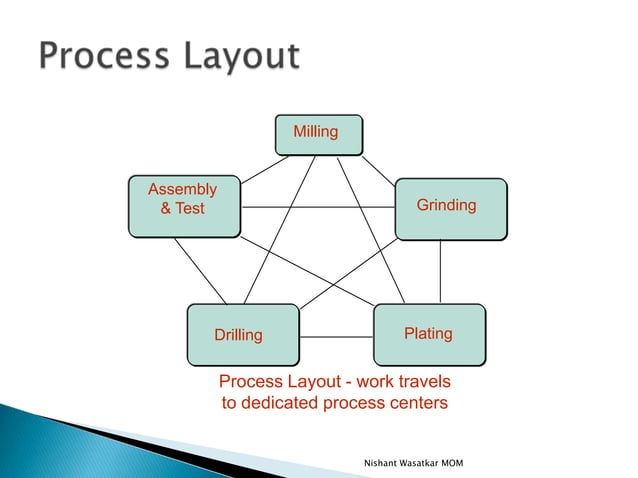 Process Layout

Milling

Assembly & Test

Grinding

Drilling

Plating

Process Layout - work travels to dedicated process centers

Nishant Wasatkar MOM